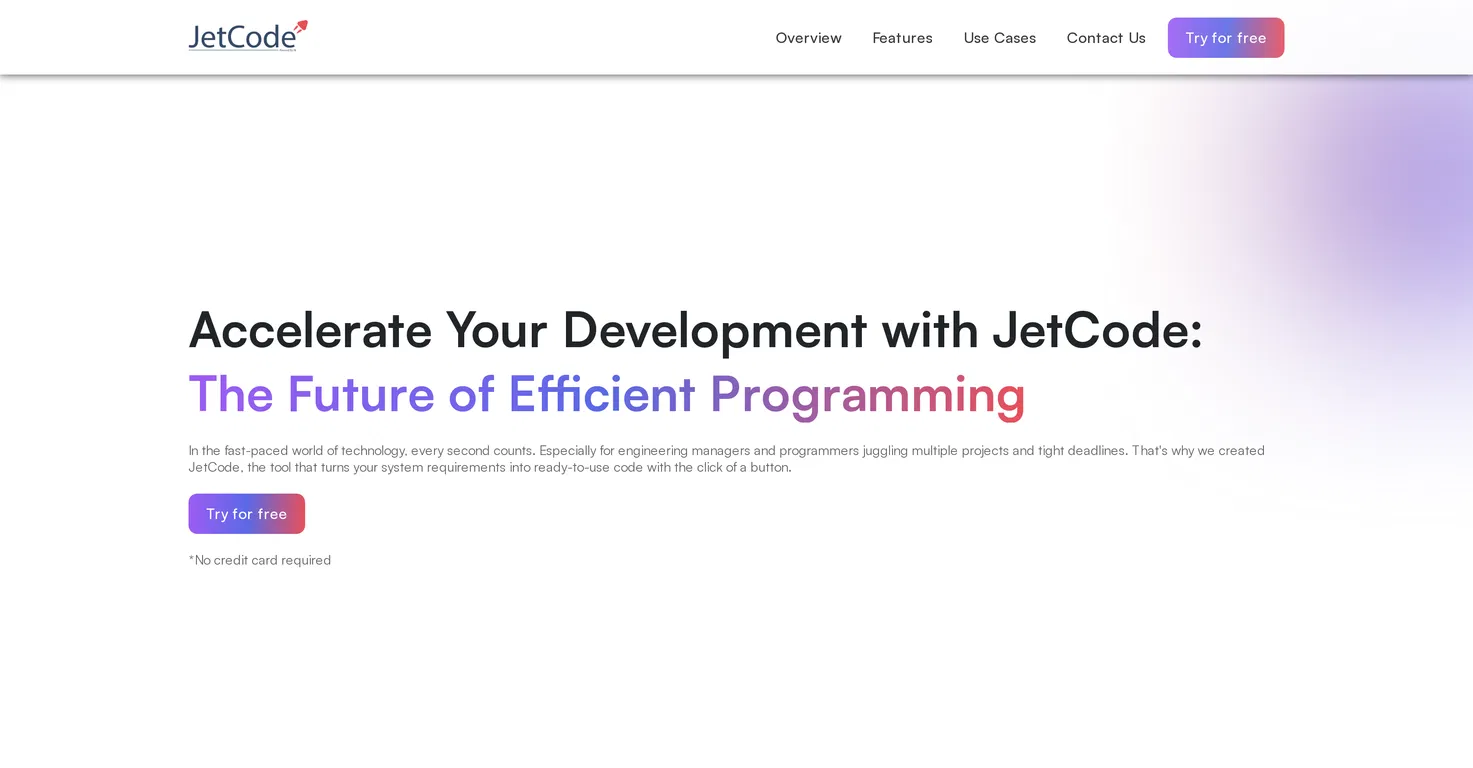 JetCode

Overview Features Use Cases Contact Us Try for free

Accelerate Your Development with JetCode:
The Future of Efficient Programming

In the fast-paced world of technology, every second counts. Especially for engineering managers and programmers juggling multiple projects and tight deadlines. That's why we created JetCode, the tool that turns your system requirements into ready-to-use code with the click of a button.

Try for free

*No credit card required